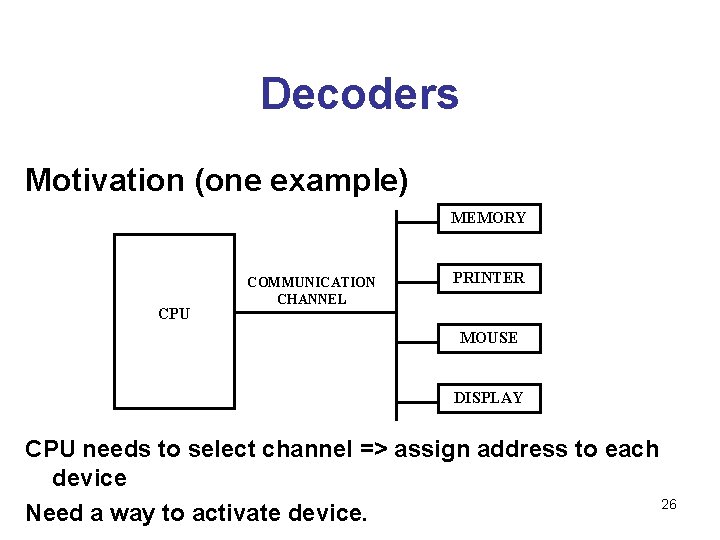 Decoders

Motivation (one example)

CPU

COMMUNICATION CHANNEL

MEMORY

PRINTER

MOUSE

DISPLAY

CPU needs to select channel => assign address to each device

Need a way to activate device.

26